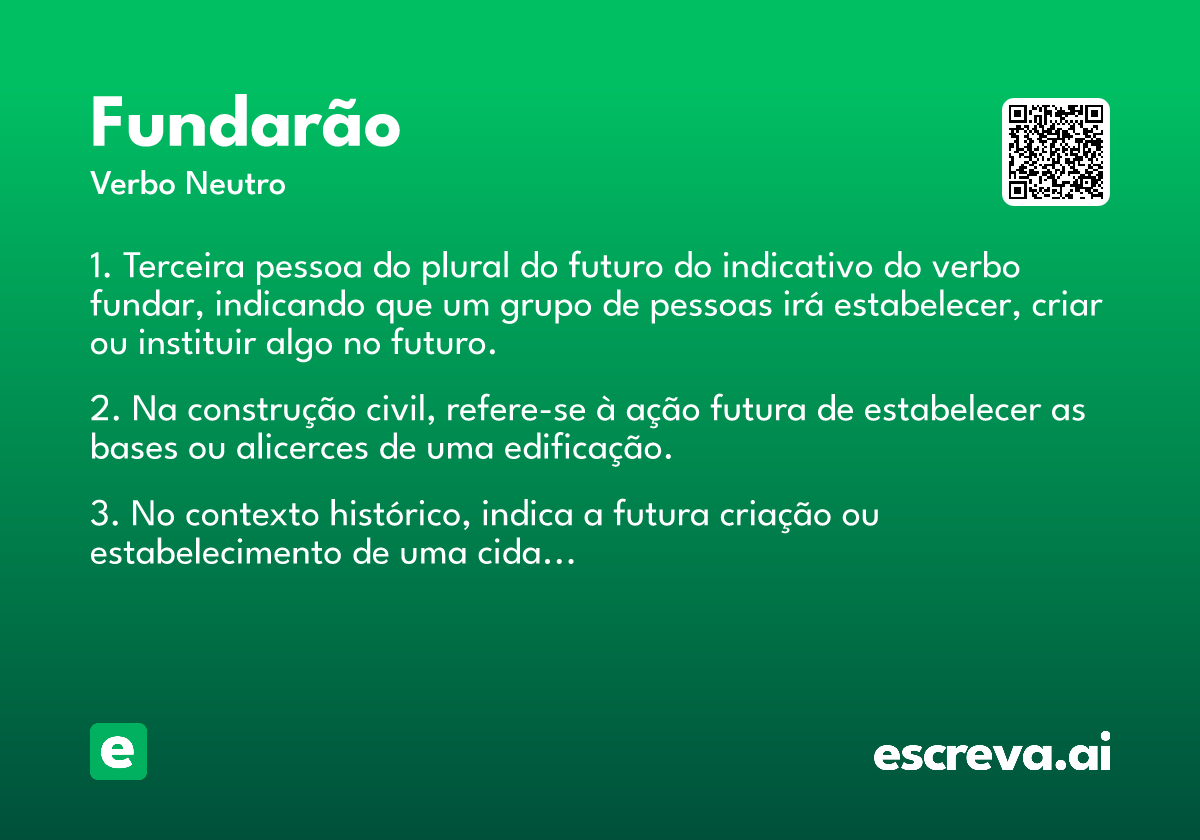 Fundarão
Verbo Neutro

1. Terceira pessoa do plural do futuro do indicativo do verbo fundar, indicando que um grupo de pessoas irá estabelecer, criar ou instituir algo no futuro.

2. Na construção civil, refere-se à ação futura de estabelecer as bases ou alicerces de uma edificação.

3. No contexto histórico, indica a futura criação ou estabelecimento de uma cida…

e

escreva.ai